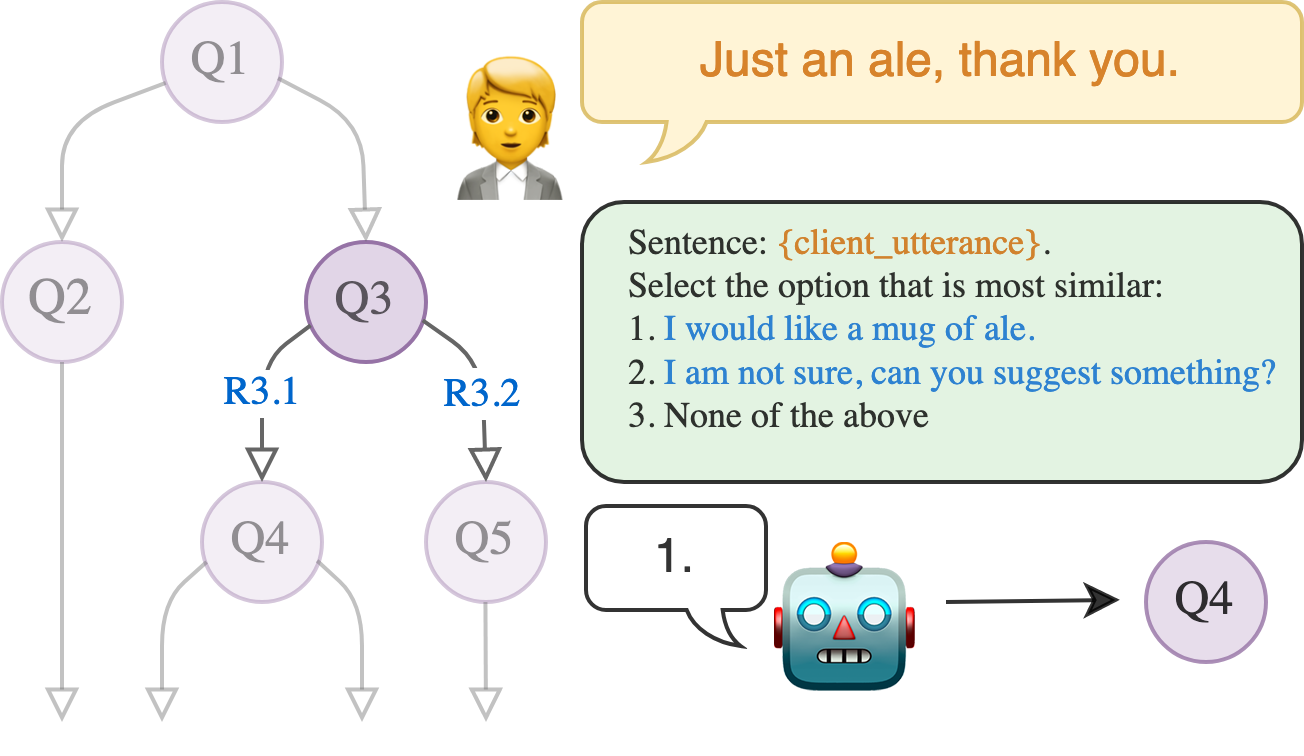 Q1

Q2

Q3

R3.1

R3.2

Q4

Q5

Just an ale, thank you.

Sentence: {client_utterance}.
Select the option that is most similar:
1. I would like a mug of ale.
2. I am not sure, can you suggest something?
3. None of the above

1.

Q4